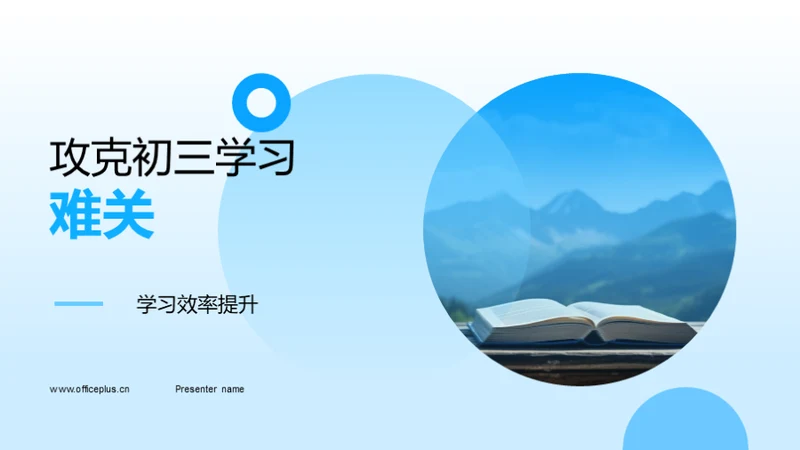 攻克初三学习
难关

学习效率提升

www.officeplus.cn

Presenter name